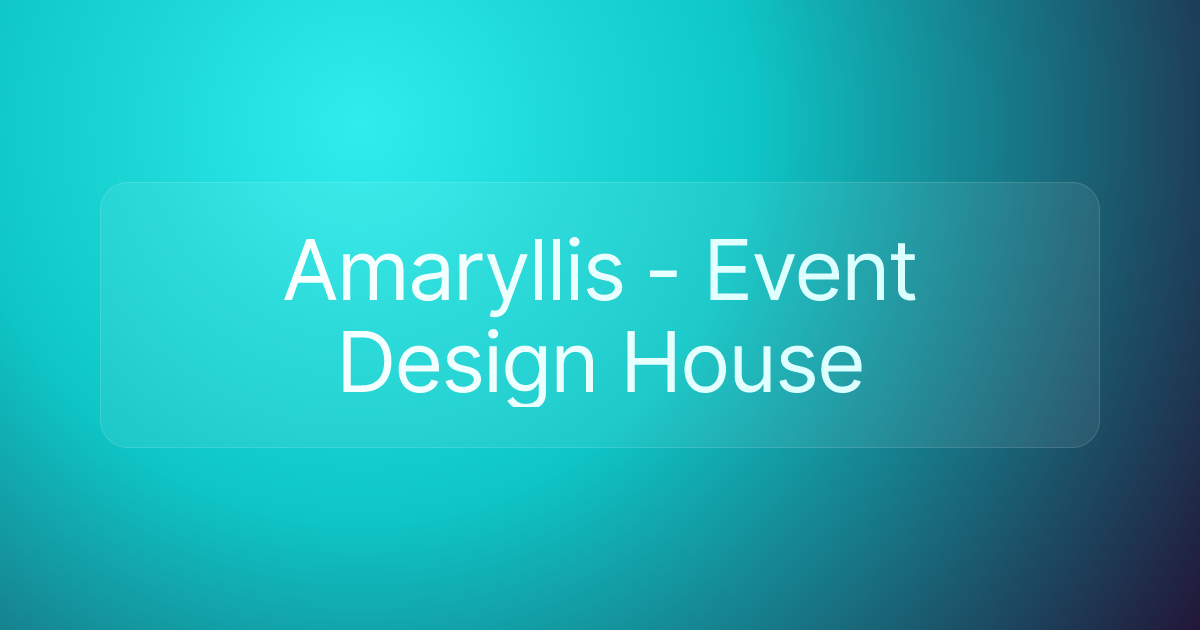 Amaryllis - Event Design House